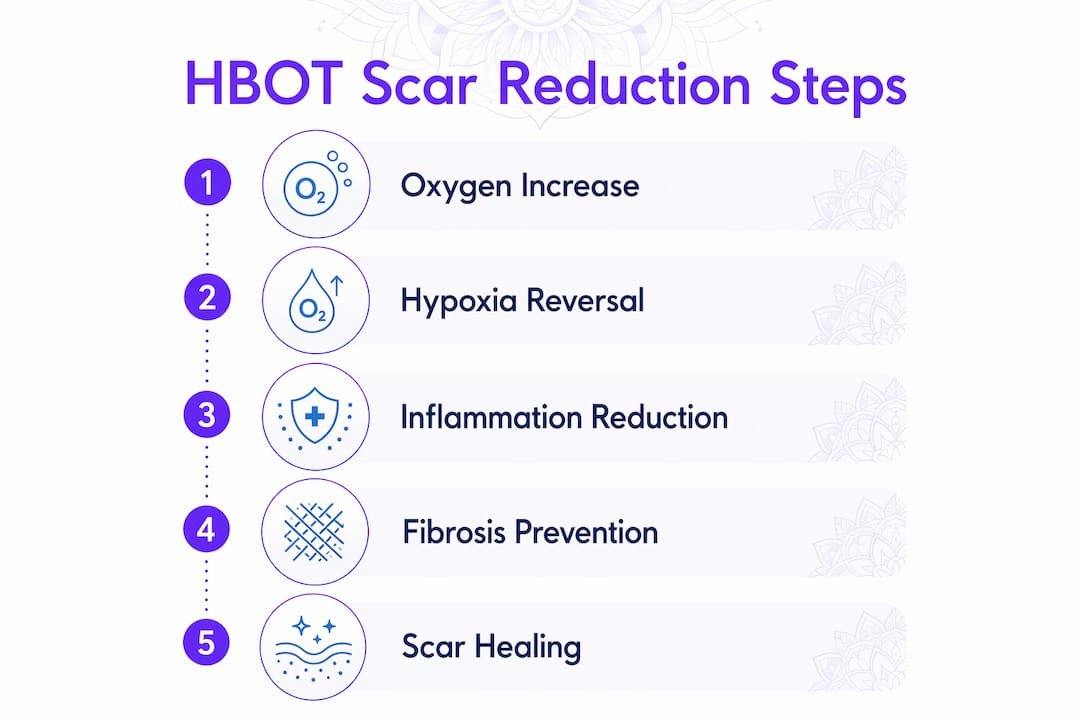 HBOT Scar Reduction Steps

1 $O_2$ Oxygen Increase

2 $O_2$ Hypoxia Reversal

3 Inflammation Reduction

4 Fibrosis Prevention

5 Scar Healing